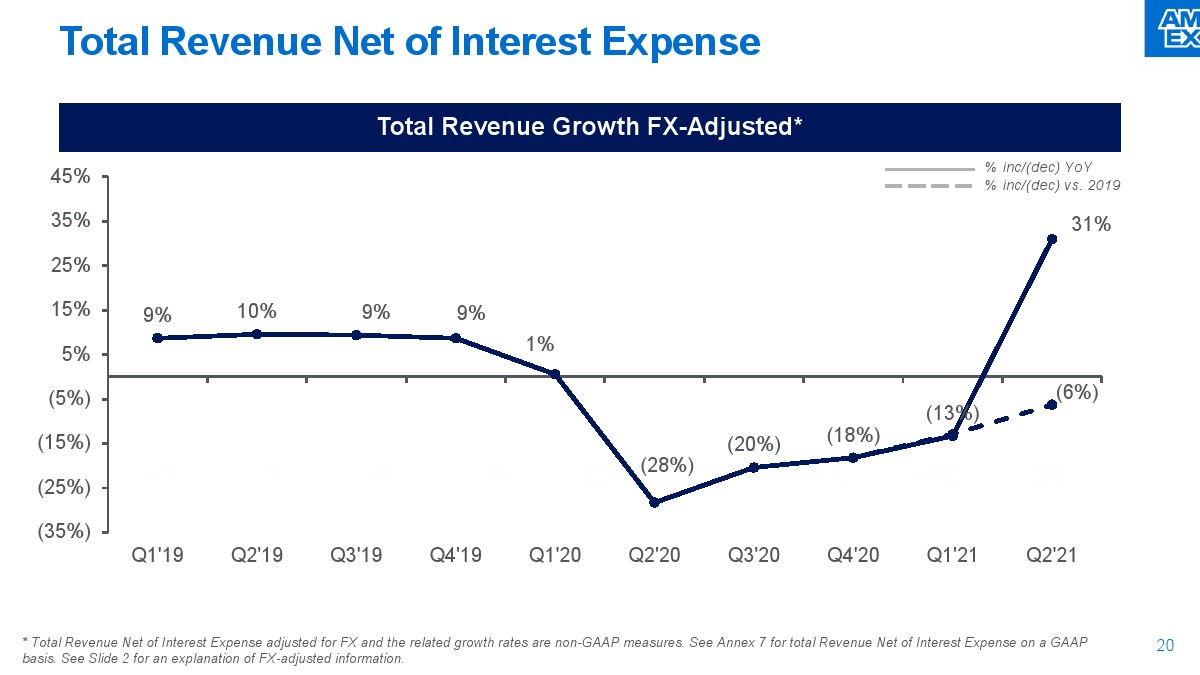 Total Revenue Net of Interest Expense

AM EX

Total Revenue Growth FX-Adjusted*

% inc/(dec) YoY
% inc/(dec) vs. 2019

45%
35%
25%
15%
5%
(5%)
(15%)
(25%)
(35%)

9%
10%
9%
9%
1%
(28%)
(20%)
(18%)
(13%)
31%
(6%)

Q1'19
Q2'19
Q3'19
Q4'19
Q1'20
Q2'20
Q3'20
Q4'20
Q1'21
Q2'21

* Total Revenue Net of Interest Expense adjusted for FX and the related growth rates are non-GAAP measures. See Annex 7 for total Revenue Net of Interest Expense on a GAAP basis. See Slide 2 for an explanation of FX-adjusted information.

20